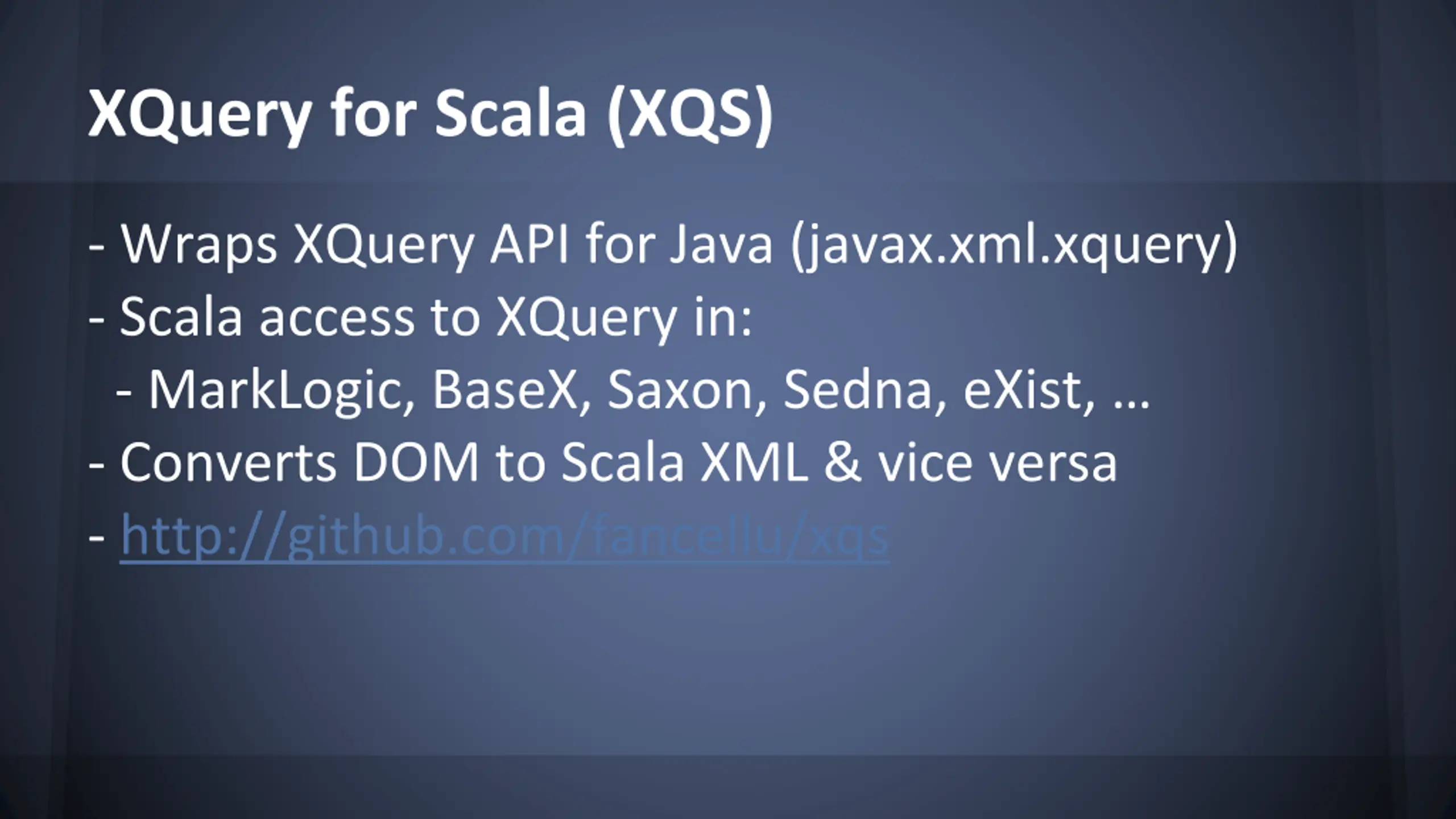 XQuery for Scala (XQS)

- Wraps XQuery API for Java (javax.xml.xquery)
- Scala access to XQuery in:
- MarkLogic, BaseX, Saxon, Sedna, eXist, …
- Converts DOM to Scala XML & vice versa
- http://github.com/fancellu/xqs